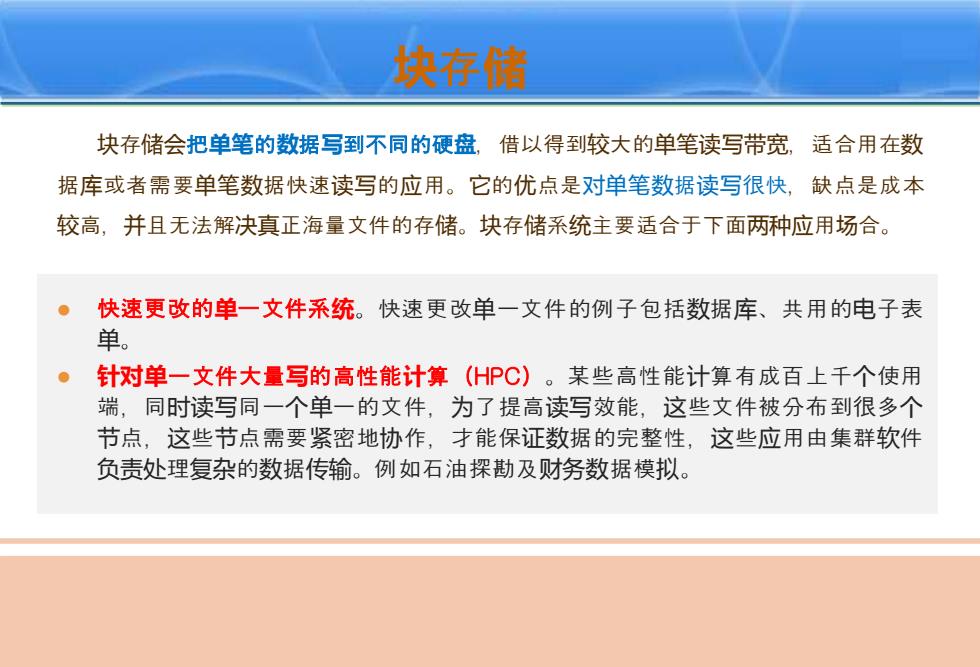 块存储

块存储会把单笔的数据写到不同的硬盘，借以得到较大的单笔读写带宽，适合用在数据库或者需要单笔数据快速读写的应用。它的优点是对单笔数据读写很快，缺点是成本较高，并且无法解决真正海量文件的存储。块存储系统主要适合于下面两种应用场合。

● 快速更改的单一文件系统。快速更改单一文件的例子包括数据库、共用的电子表单。
● 针对单一文件大量写的高性能计算（HPC）。某些高性能计算有成百上千个使用端，同时读写同一个单一的文件，为了提高读写效能，这些文件被分布到很多个节点，这些节点需要紧密地协作，才能保证数据的完整性，这些应用由集群软件负责处理复杂的数据传输。例如石油探勘及财务数据模拟。